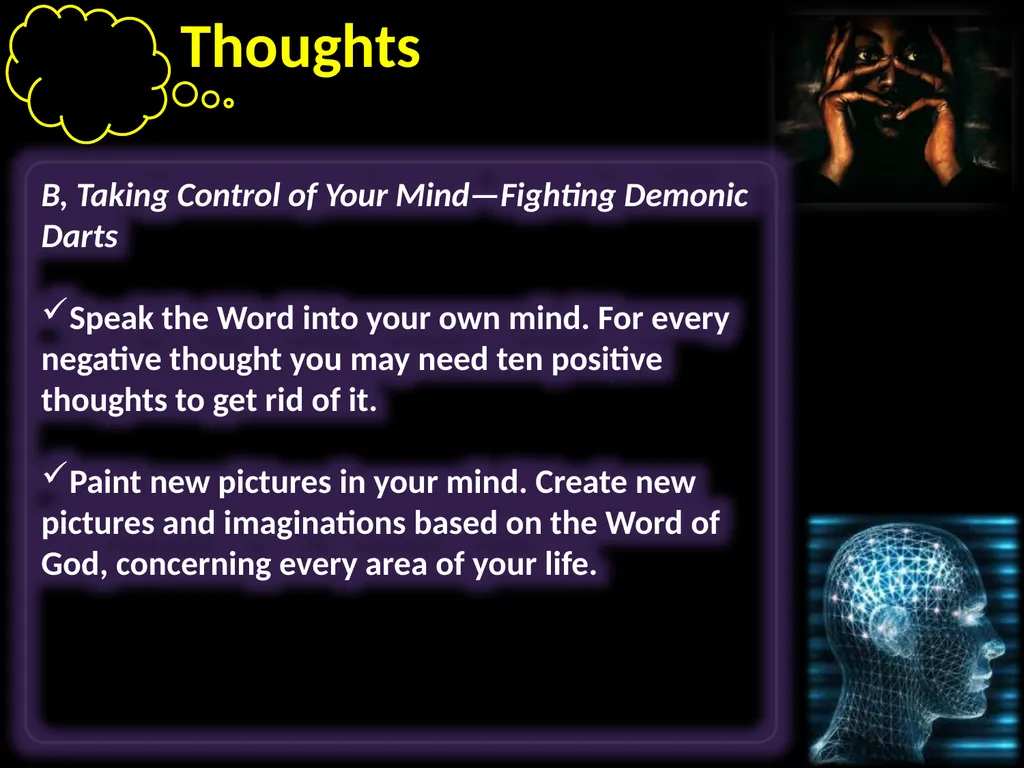 Thoughts

B, Taking Control of Your Mind—Fighting Demonic Darts

✓Speak the Word into your own mind. For every negative thought you may need ten positive thoughts to get rid of it.

✓Paint new pictures in your mind. Create new pictures and imaginations based on the Word of God, concerning every area of your life.